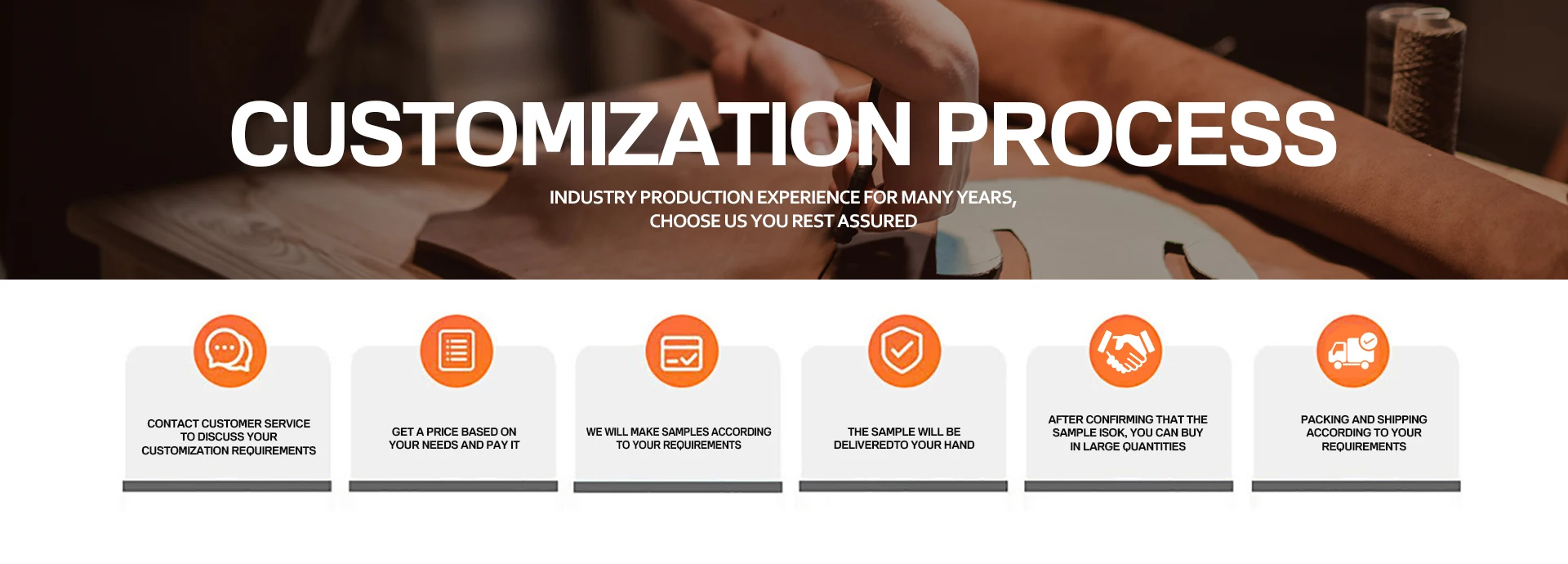 CUSTOMIZATION PROCESS

INDUSTRY PRODUCTION EXPERIENCE FOR MANY YEARS, CHOOSE US YOU REST ASSURED

CONTACT CUSTOMER SERVICE TO DISCUSS YOUR CUSTOMIZATION REQUIREMENTS

GET A PRICE BASED ON YOUR NEEDS AND PAY IT

WE WILL MAKE SAMPLES ACCORDING TO YOUR REQUIREMENTS

THE SAMPLE WILL BE DELIVEREDTO YOUR HAND

AFTER CONFIRMING THAT THE SAMPLE ISOK, YOU CAN BUY IN LARGE QUANTITIES

PACKING AND SHIPPING ACCORDING TO YOUR REQUIREMENTS